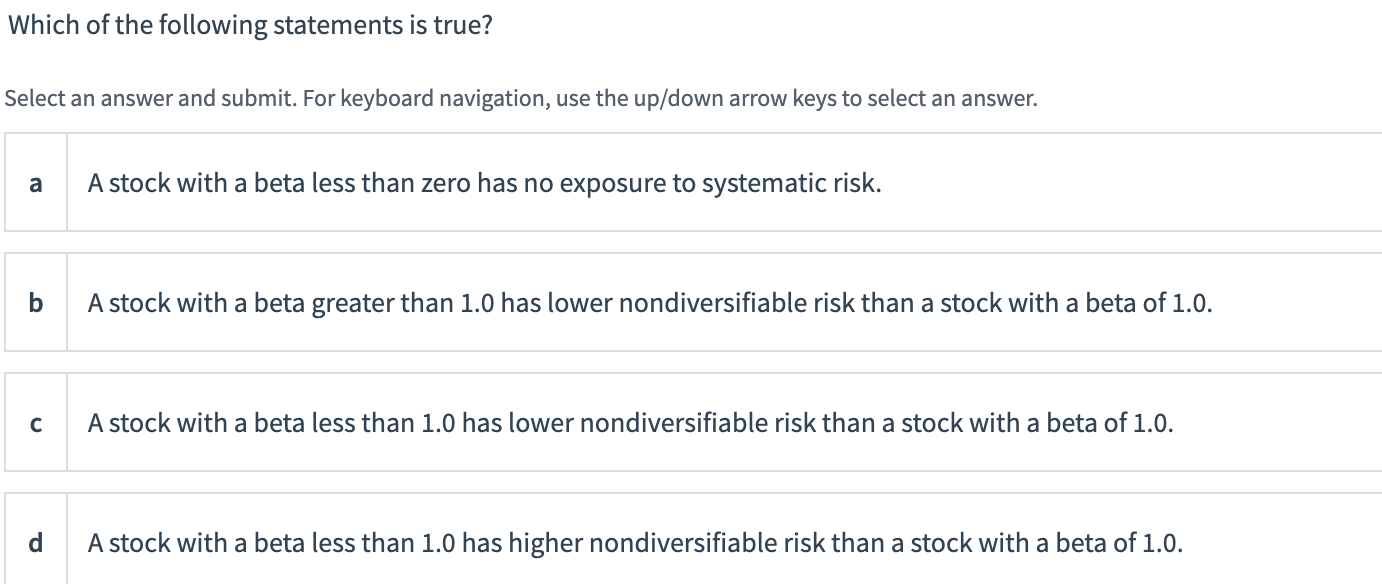 Which of the following statements is true?

Select an answer and submit. For keyboard navigation, use the up/down arrow keys to select an answer.

a A stock with a beta less than zero has no exposure to systematic risk.

b A stock with a beta greater than 1.0 has lower nondiversifiable risk than a stock with a beta of 1.0.

c A stock with a beta less than 1.0 has lower nondiversifiable risk than a stock with a beta of 1.0.

d A stock with a beta less than 1.0 has higher nondiversifiable risk than a stock with a beta of 1.0.